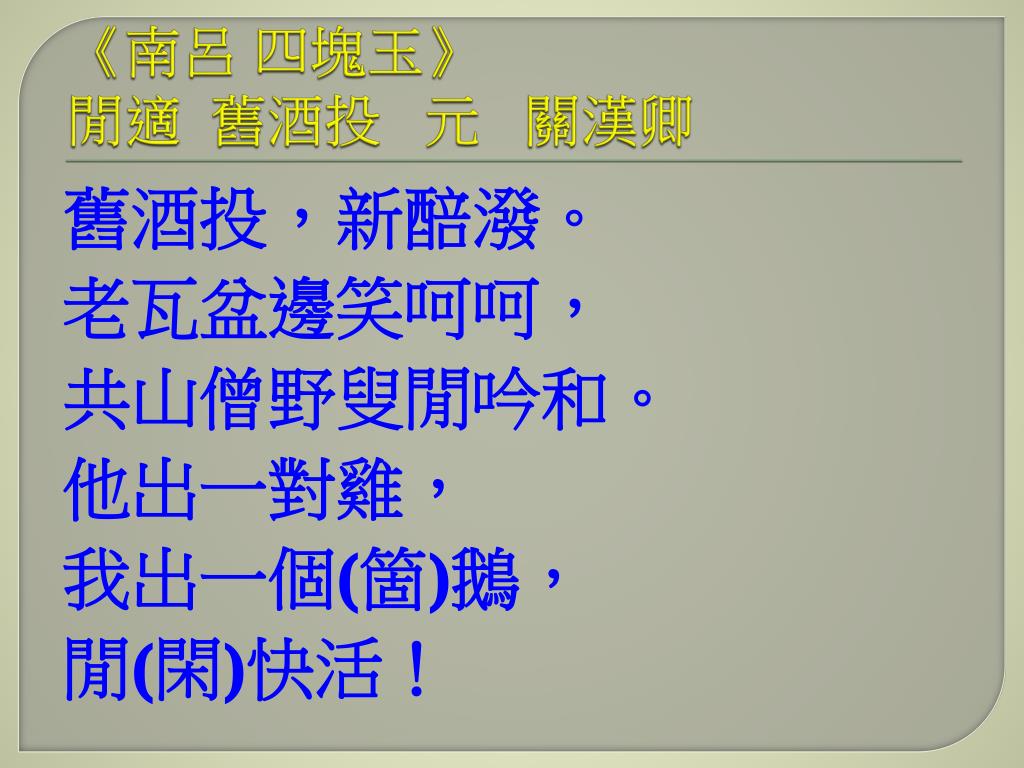 《南呂 四塊玉》
閒適 舊酒投 元 關漢卿

舊酒投，新醅潑。
老瓦盆邊笑呵呵，
共山僧野叟閒吟和。
他出一對雞，
我出一個(箇)鵝，
閒(閑)快活！